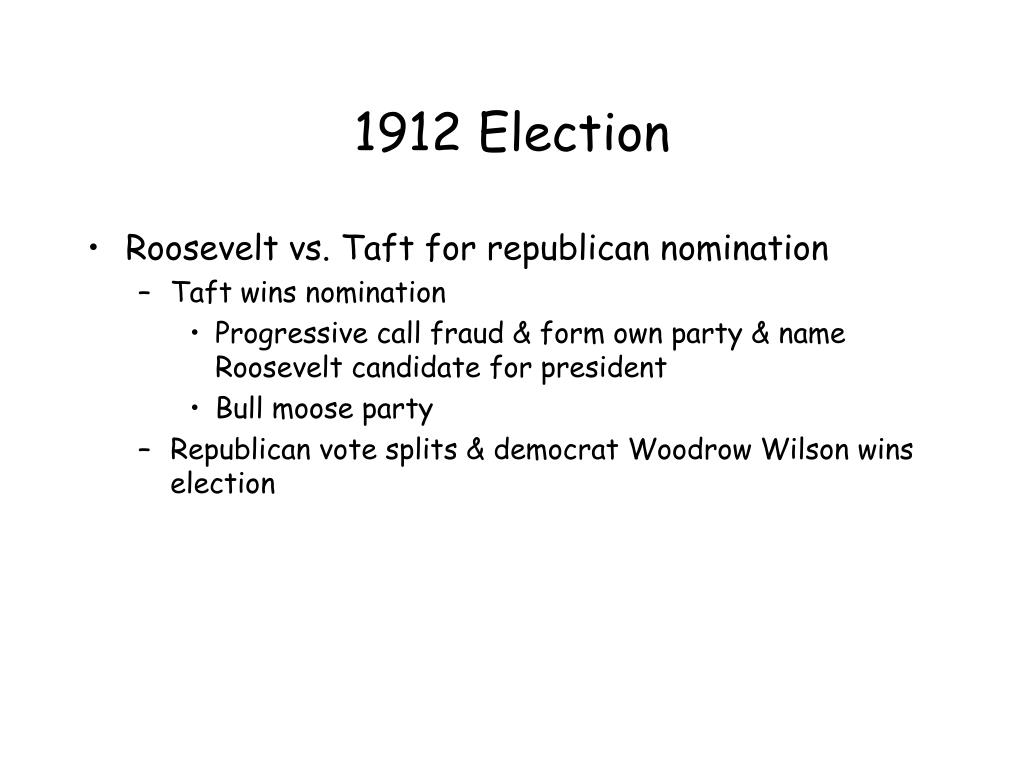 1912 Election

• Roosevelt vs. Taft for republican nomination
– Taft wins nomination
• Progressive call fraud & form own party & name Roosevelt candidate for president
• Bull moose party
– Republican vote splits & democrat Woodrow Wilson wins election